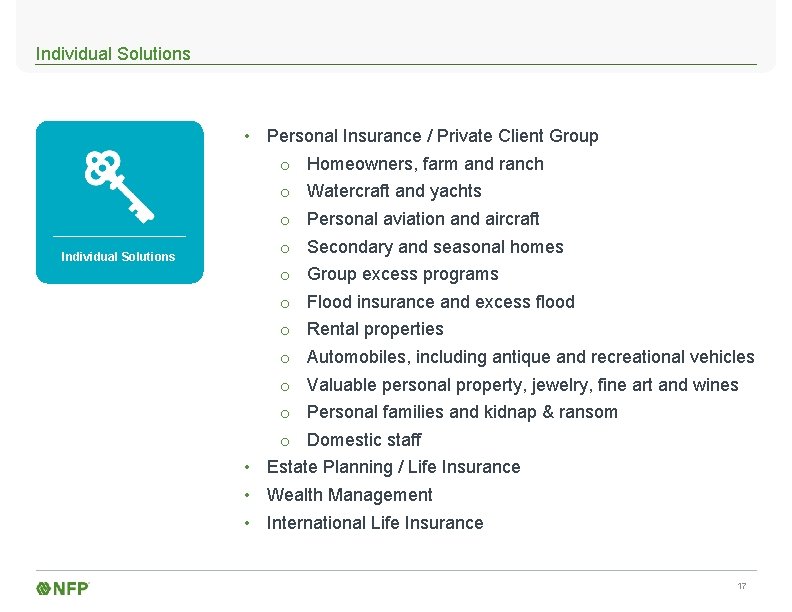 Individual Solutions

Individual Solutions

• Personal Insurance / Private Client Group
  o Homeowners, farm and ranch
  o Watercraft and yachts
  o Personal aviation and aircraft
  o Secondary and seasonal homes
  o Group excess programs
  o Flood insurance and excess flood
  o Rental properties
  o Automobiles, including antique and recreational vehicles
  o Valuable personal property, jewelry, fine art and wines
  o Personal families and kidnap & ransom
  o Domestic staff
• Estate Planning / Life Insurance
• Wealth Management
• International Life Insurance

NFP

17